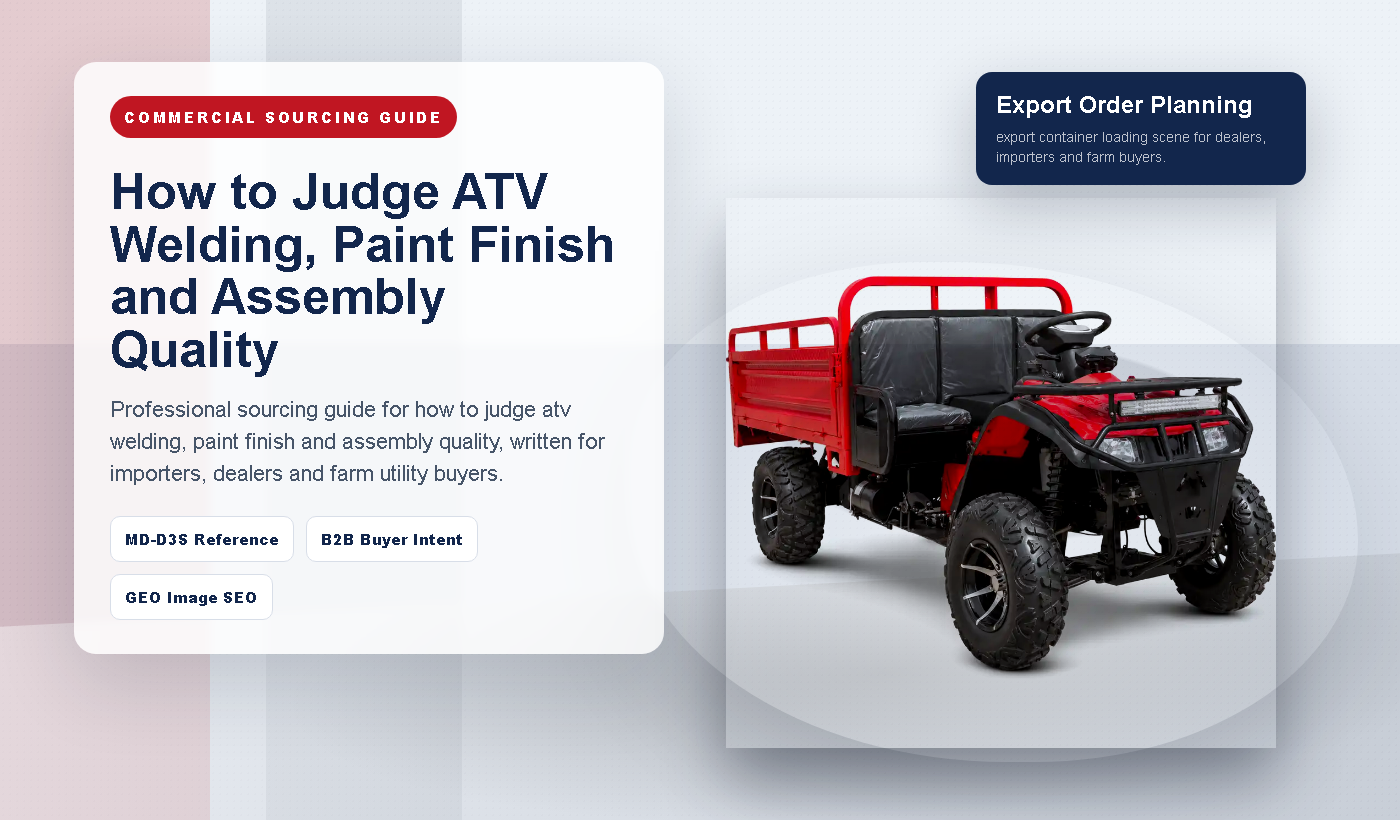 COMMERCIAL SOURCING GUIDE

How to Judge ATV Welding, Paint Finish and Assembly Quality

Professional sourcing guide for how to judge atv welding, paint finish and assembly quality, written for importers, dealers and farm utility buyers.

MD-D3S Reference

B2B Buyer Intent

GEO Image SEO

Export Order Planning

export container loading scene for dealers, importers and farm buyers.